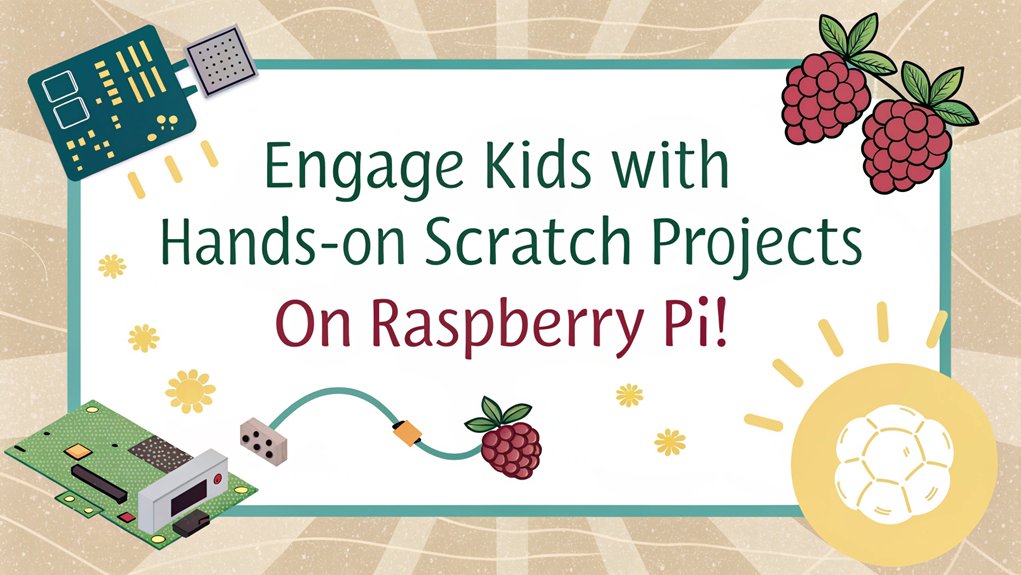 Engage Kids with Hands-on Scratch Projects On Raspberry Pi!